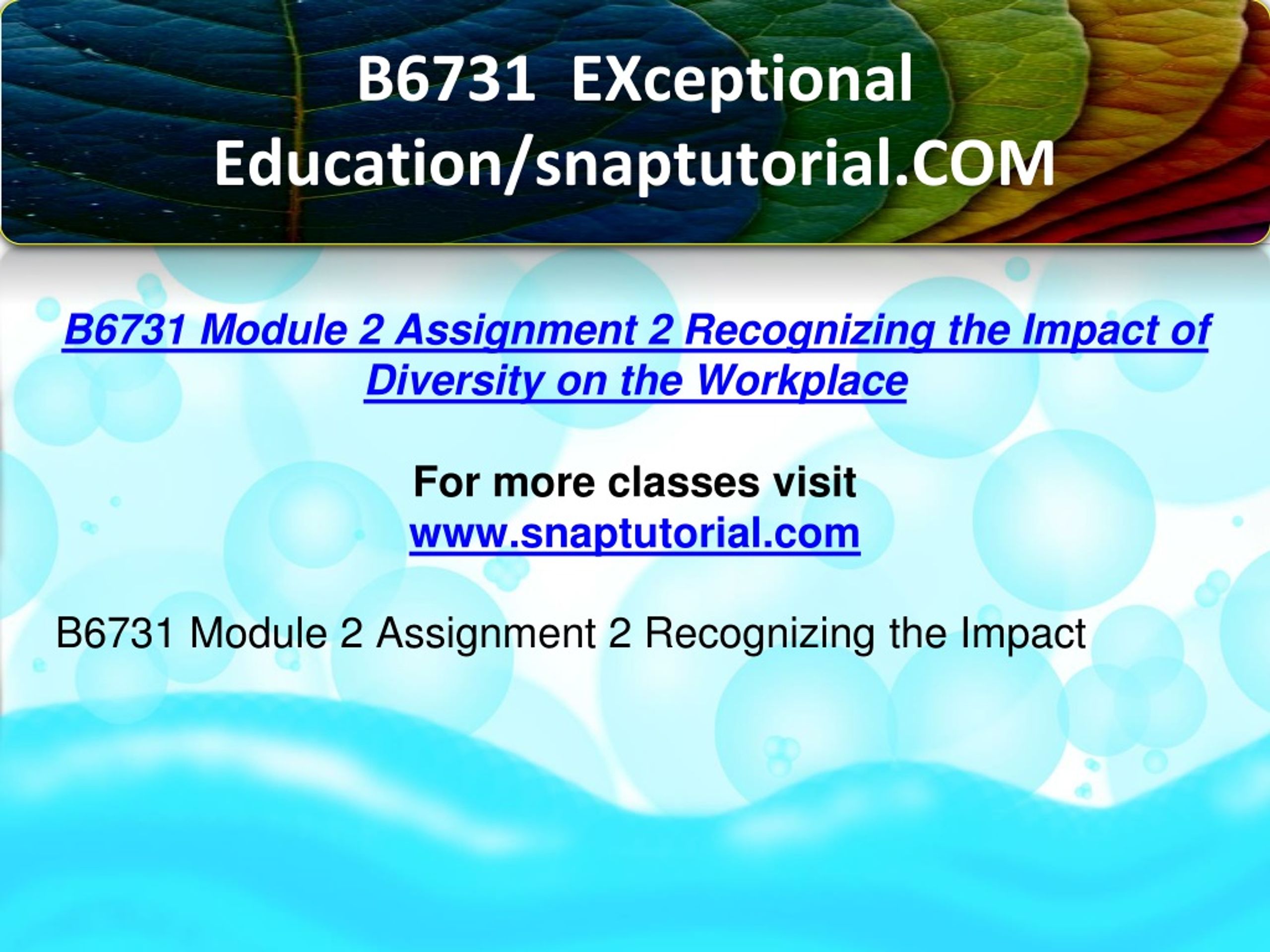 B6731 EXceptional Education/snaptutorial.COM

B6731 Module 2 Assignment 2 Recognizing the Impact of Diversity on the Workplace

For more classes visit
www.snaptutorial.com

B6731 Module 2 Assignment 2 Recognizing the Impact